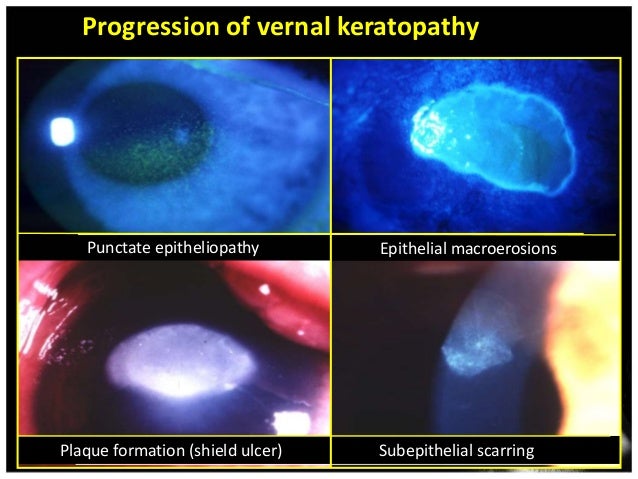 Progression of vernal keratopathy

Punctate epitheliopathy

Epithelial macroerosions

Plaque formation (shield ulcer)

Subepithelial scarring